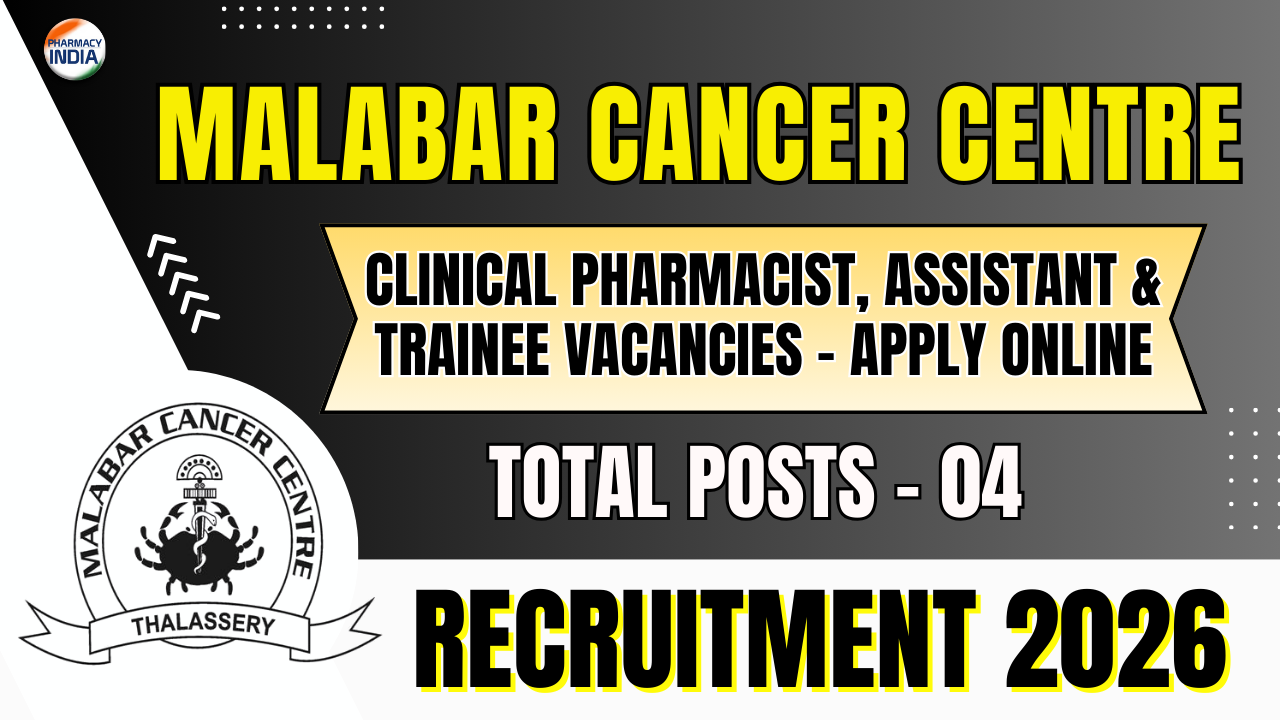 PHARMACY INDIA

MALABAR CANCER CENTRE

CLINICAL PHARMACIST, ASSISTANT & TRAINEE VACANCIES - APPLY ONLINE

TOTAL POSTS - 04

MALABAR CANCER CENTRE

THALASSERY

RECRUITMENT 2026